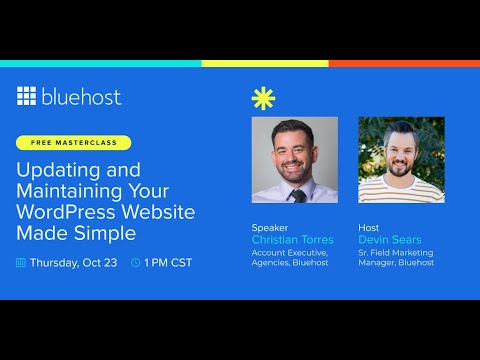 bluehost

FREE MASTERCLASS

Updating and Maintaining Your WordPress Website Made Simple

Thursday, Oct 23 1 PM CST

Speaker
Christian Torres
Account Executive, Agencies, Bluehost

Host
Devin Sears
Sr. Field Marketing Manager, Bluehost